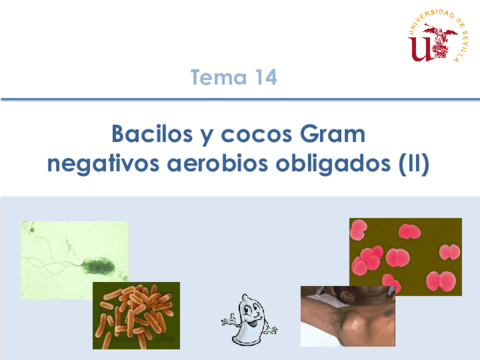 UNIVERSIDAD DE SEVILLA

Tema 14

Bacilos y cocos Gram negativos aerobios obligados (II)